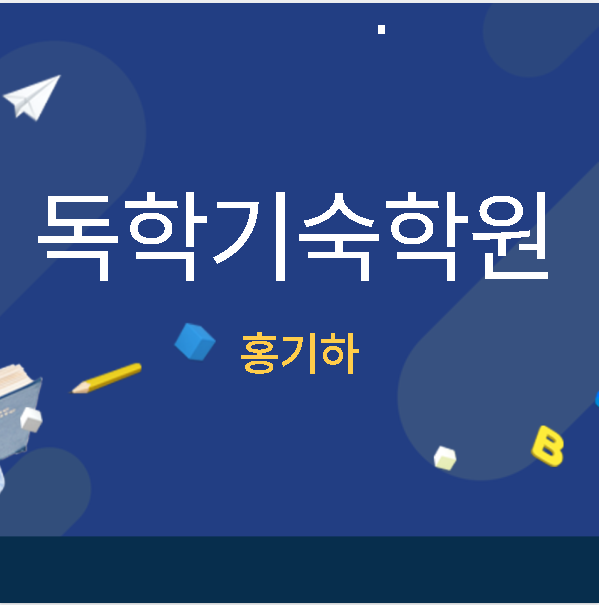 독학기숙학원

홍기하

B